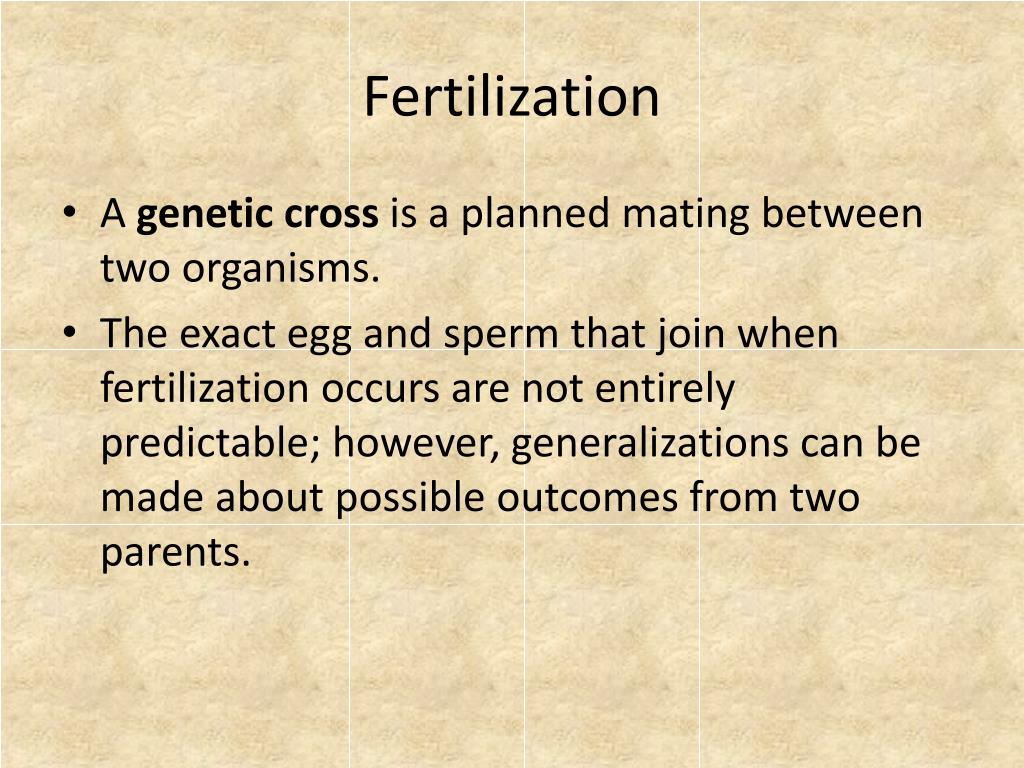 Fertilization

• A genetic cross is a planned mating between two organisms.
• The exact egg and sperm that join when fertilization occurs are not entirely predictable; however, generalizations can be made about possible outcomes from two parents.